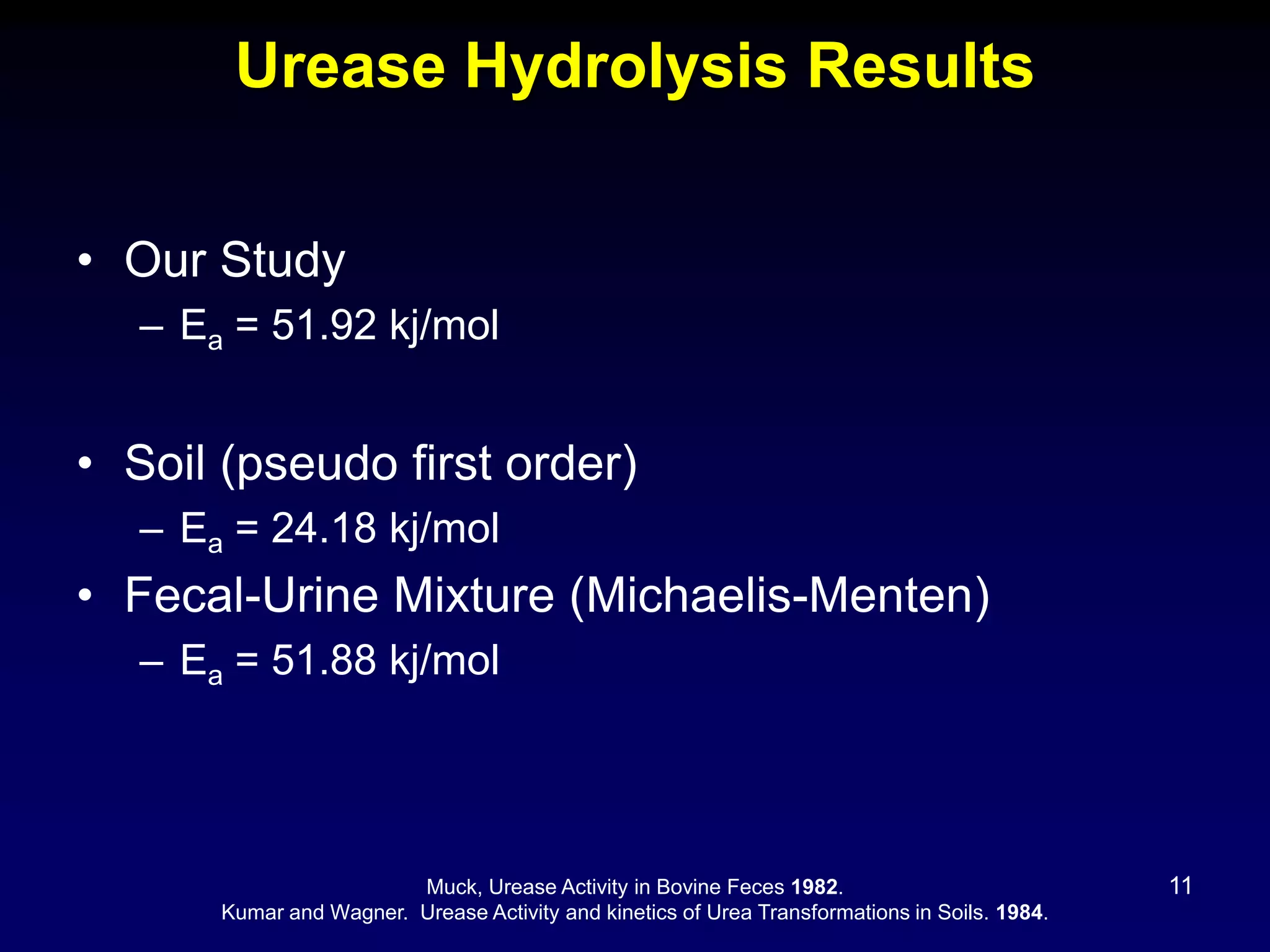 Urease Hydrolysis Results

• Our Study
– $E_a$ = 51.92 kj/mol

• Soil (pseudo first order)
– $E_a$ = 24.18 kj/mol

• Fecal-Urine Mixture (Michaelis-Menten)
– $E_a$ = 51.88 kj/mol

Muck, Urease Activity in Bovine Feces 1982.
Kumar and Wagner. Urease Activity and kinetics of Urea Transformations in Soils. 1984.

11